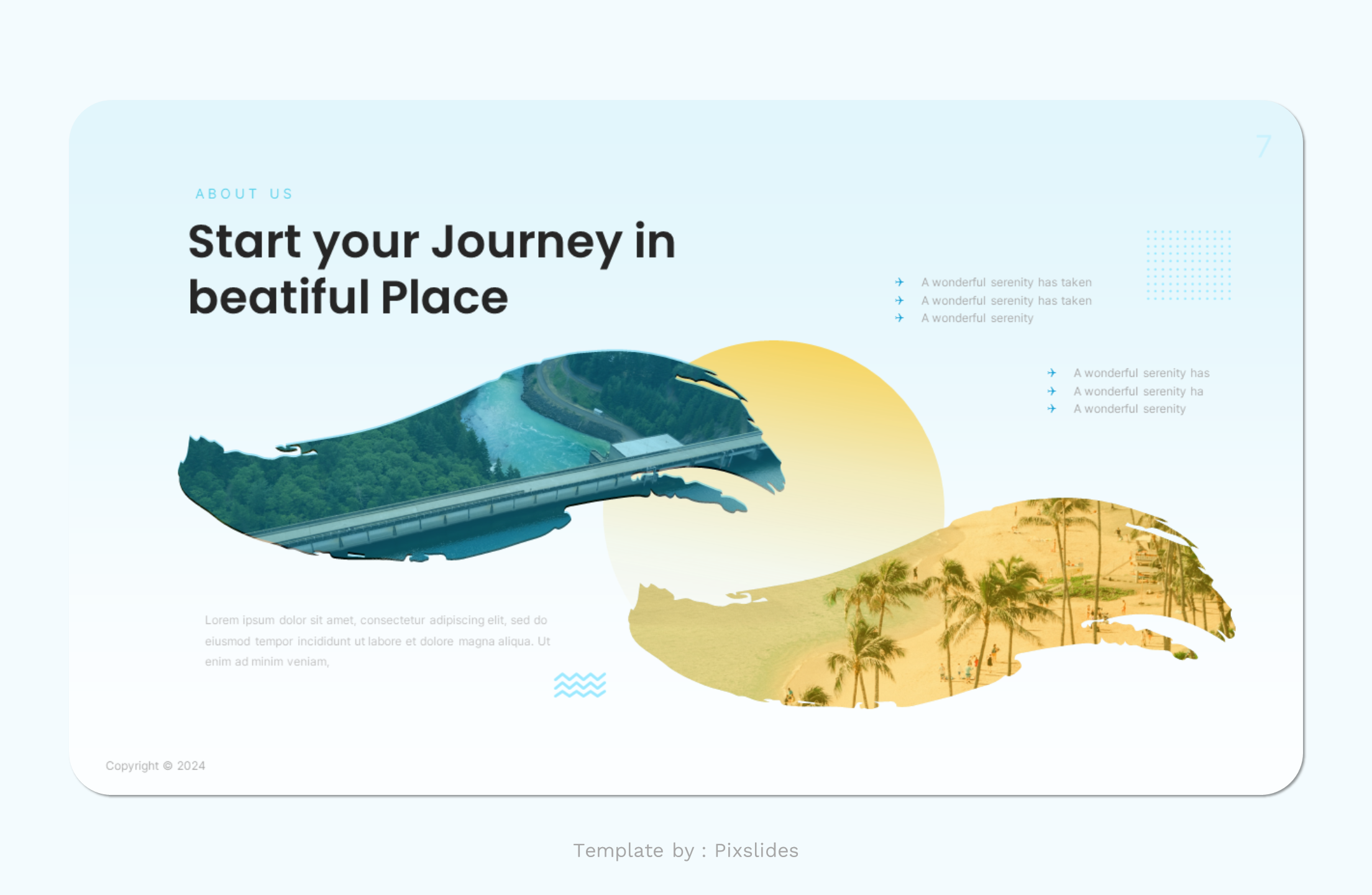 7

ABOUT US

Start your Journey in beatiful Place

A wonderful serenity has taken
A wonderful serenity has taken
A wonderful serenity

A wonderful serenity has
A wonderful serenity ha
A wonderful serenity

Lorem ipsum dolor sit amet, consectetur adipiscing elit, sed do eiusmod tempor incididunt ut labore et dolore magna aliqua. Ut enim ad minim veniam,

Copyright © 2024

Template by : Pixslides